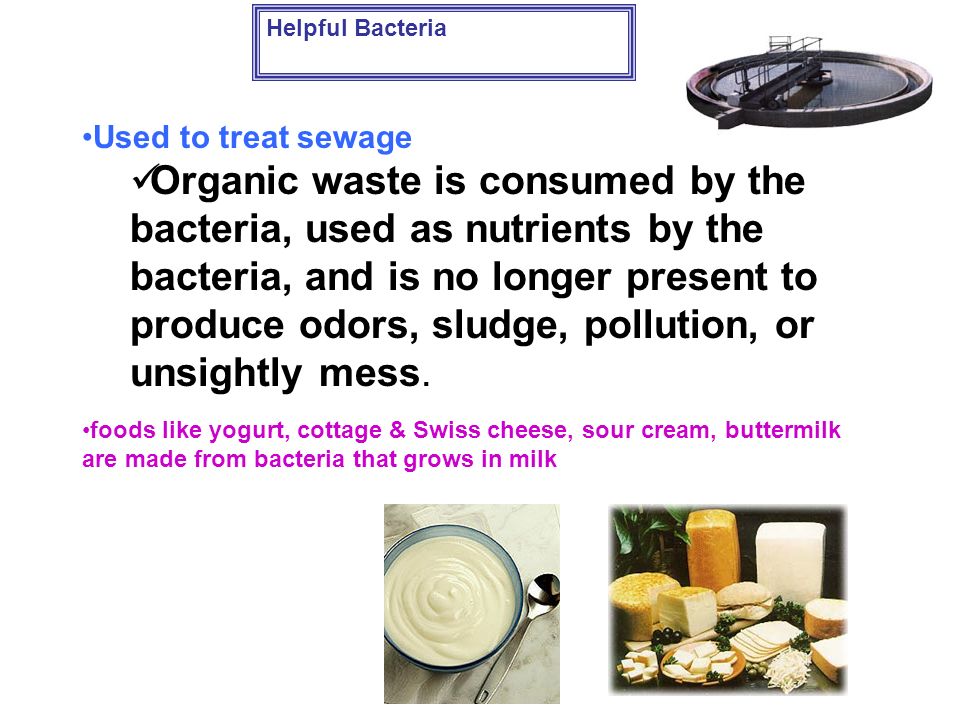 Helpful Bacteria

•Used to treat sewage

✓Organic waste is consumed by the bacteria, used as nutrients by the bacteria, and is no longer present to produce odors, sludge, pollution, or unsightly mess.

•foods like yogurt, cottage & Swiss cheese, sour cream, buttermilk are made from bacteria that grows in milk